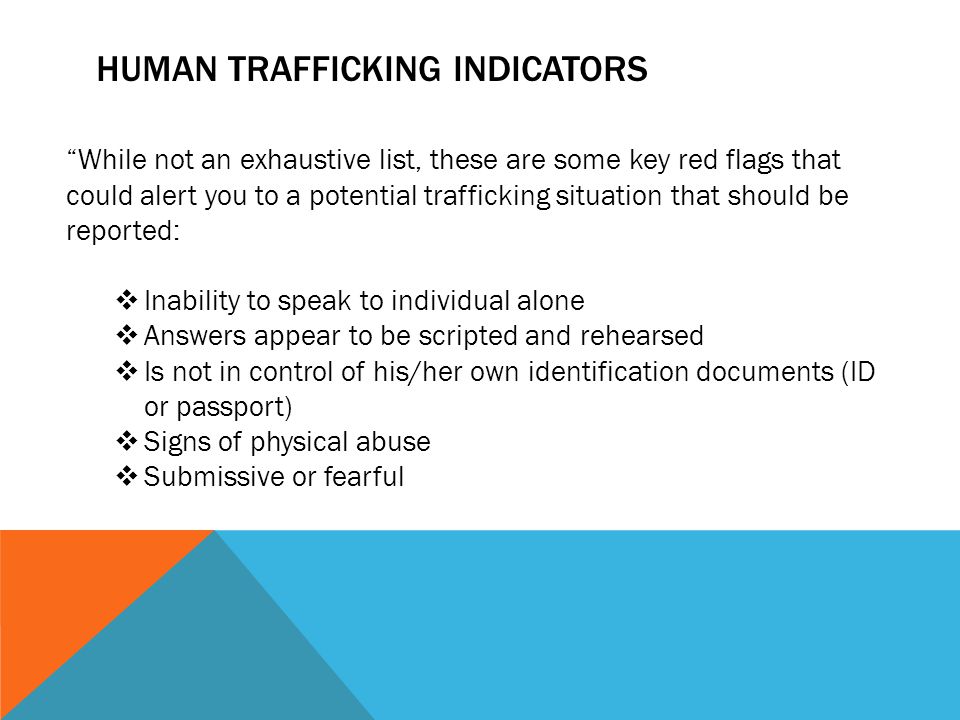 HUMAN TRAFFICKING INDICATORS

“While not an exhaustive list, these are some key red flags that could alert you to a potential trafficking situation that should be reported:

❖ Inability to speak to individual alone
❖ Answers appear to be scripted and rehearsed
❖ Is not in control of his/her own identification documents (ID or passport)
❖ Signs of physical abuse
❖ Submissive or fearful